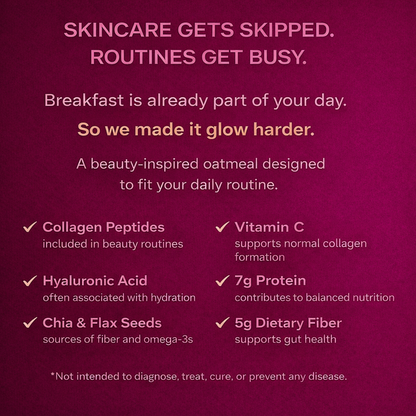 SKINCARE GETS SKIPPED. ROUTINES GET BUSY.

Breakfast is already part of your day.

So we made it glow harder.

A beauty-inspired oatmeal designed to fit your daily routine.

✓ Collagen Peptides
included in beauty routines

✓ Hyaluronic Acid
often associated with hydration

✓ Chia & Flax Seeds
sources of fiber and omega-3s

✓ Vitamin C
supports normal collagen formation

✓ 7g Protein
contributes to balanced nutrition

✓ 5g Dietary Fiber
supports gut health

*Not intended to diagnose, treat, cure, or prevent any disease.